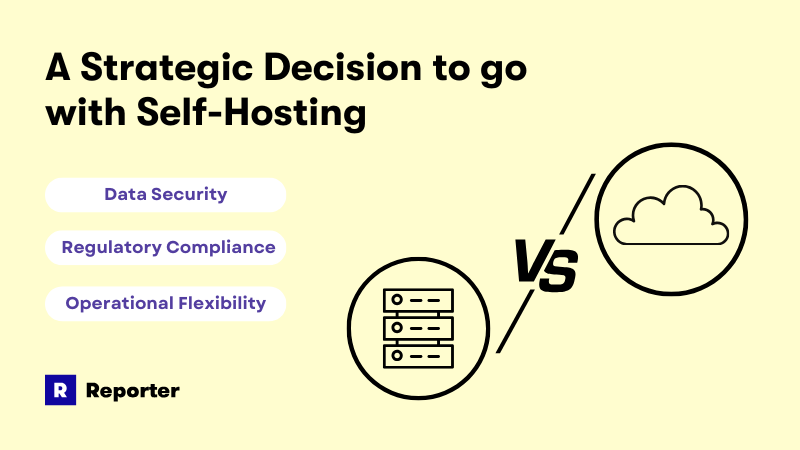 A Strategic Decision to go with Self-Hosting

Data Security

Regulatory Compliance

Operational Flexibility

VS

R Reporter